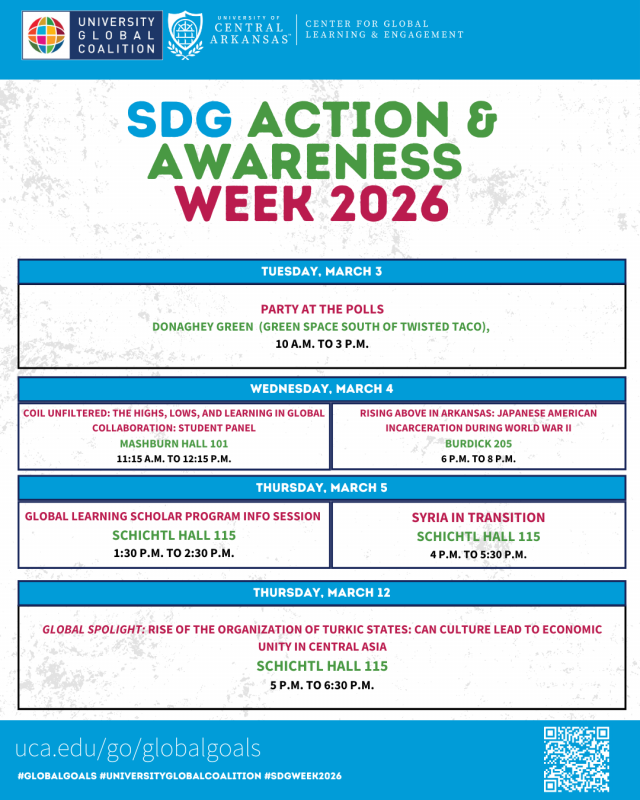 UNIVERSITY GLOBAL COALITION

UNIVERSITY OF CENTRAL ARKANSAS™

CENTER FOR GLOBAL LEARNING & ENGAGEMENT

SDG ACTION & AWARENESS WEEK 2026

TUESDAY, MARCH 3

PARTY AT THE POLLS
DONAGHEY GREEN (GREEN SPACE SOUTH OF TWISTED TACO),
10 A.M. TO 3 P.M.

WEDNESDAY, MARCH 4

COIL UNFILTERED: THE HIGHS, LOWS, AND LEARNING IN GLOBAL COLLABORATION: STUDENT PANEL
MASHBURN HALL 101
11:15 A.M. TO 12:15 P.M.

RISING ABOVE IN ARKANSAS: JAPANESE AMERICAN INCARCERATION DURING WORLD WAR II
BURDICK 205
6 P.M. TO 8 P.M.

THURSDAY, MARCH 5

GLOBAL LEARNING SCHOLAR PROGRAM INFO SESSION
SCHICHTL HALL 115
1:30 P.M. TO 2:30 P.M.

SYRIA IN TRANSITION
SCHICHTL HALL 115
4 P.M. TO 5:30 P.M.

THURSDAY, MARCH 12

GLOBAL SPOLIGHT: RISE OF THE ORGANIZATION OF TURKIC STATES: CAN CULTURE LEAD TO ECONOMIC UNITY IN CENTRAL ASIA
SCHICHTL HALL 115
5 P.M. TO 6:30 P.M.

uca.edu/go/globalgoals

#GLOBALGOALS #UNIVERSITYGLOBALCOALITION #SDGWEEK2026